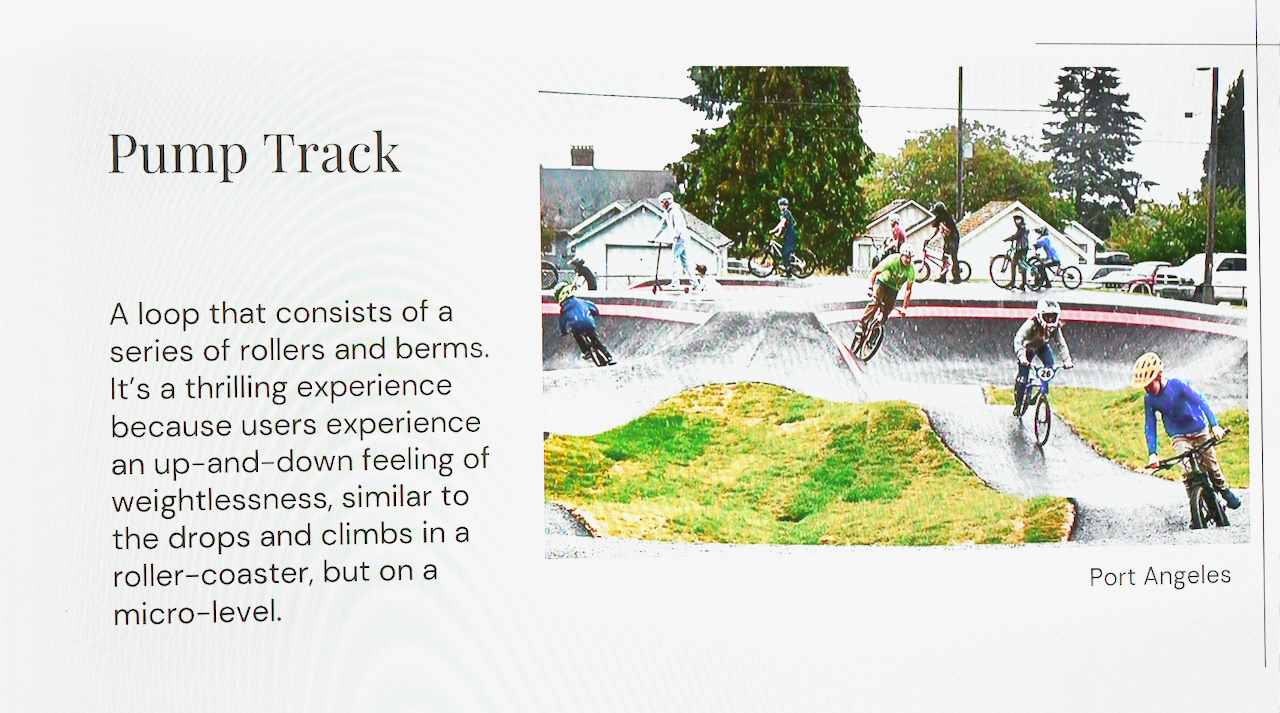 Pump Track

A loop that consists of a series of rollers and berms. It's a thrilling experience because users experience an up-and-down feeling of weightlessness, similar to the drops and climbs in a roller-coaster, but on a micro-level.

Port Angeles